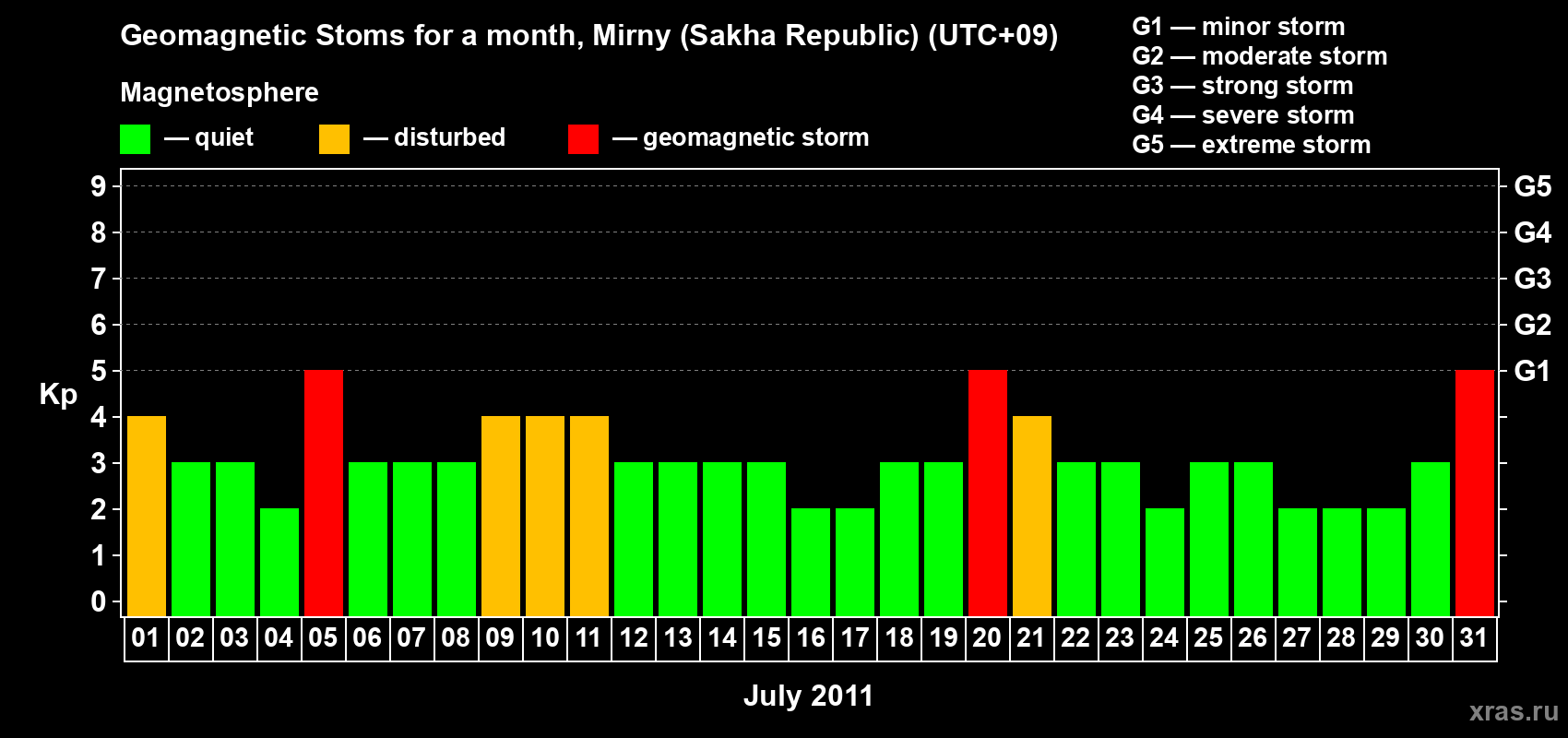 Geomagnetic Stoms for a month, Mirny (Sakha Republic) (UTC+09)

Magnetosphere

— quiet — disturbed — geomagnetic storm

G1 — minor storm
G2 — moderate storm
G3 — strong storm
G4 — severe storm
G5 — extreme storm

Kp

9
8
7
6
5
4
3
2
1
0

G5
G4
G3
G2
G1

01 02 03 04 05 06 07 08 09 10 11 12 13 14 15 16 17 18 19 20 21 22 23 24 25 26 27 28 29 30 31

July 2011

xras.ru